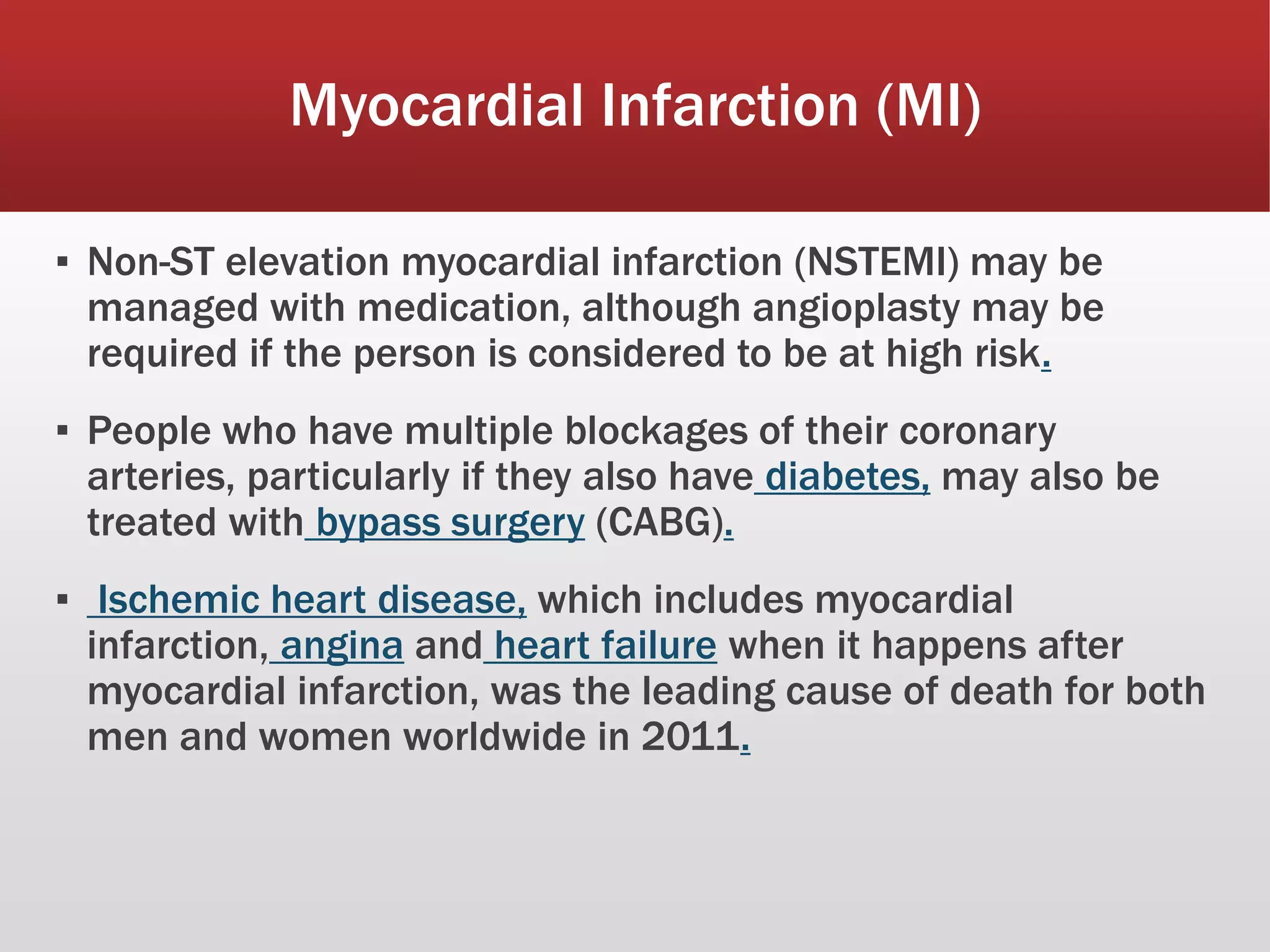 Myocardial Infarction (MI)

▪ Non-ST elevation myocardial infarction (NSTEMI) may be managed with medication, although angioplasty may be required if the person is considered to be at high risk.

▪ People who have multiple blockages of their coronary arteries, particularly if they also have diabetes, may also be treated with bypass surgery (CABG).

▪ Ischemic heart disease, which includes myocardial infarction, angina and heart failure when it happens after myocardial infarction, was the leading cause of death for both men and women worldwide in 2011.